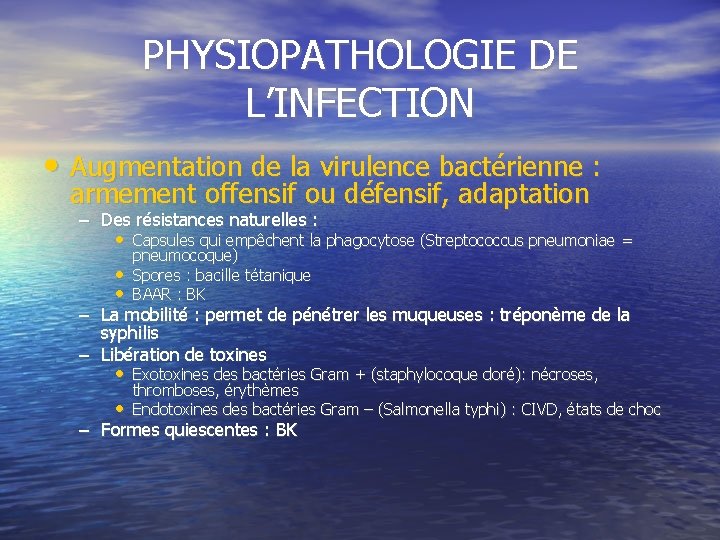 PHYSIOPATHOLOGIE DE L'INFECTION

• Augmentation de la virulence bactérienne : armement offensif ou défensif, adaptation
– Des résistances naturelles :
• Capsules qui empêchent la phagocytose (Streptococcus pneumoniae = pneumocoque)
• Spores : bacille tétanique
• BAAR : BK
– La mobilité : permet de pénétrer les muqueuses : tréponème de la syphilis
– Libération de toxines
• Exotoxines des bactéries Gram + (staphylocoque doré): nécroses, thromboses, érythèmes
• Endotoxines des bactéries Gram – (Salmonella typhi) : CIVD, états de choc
– Formes quiescentes : BK